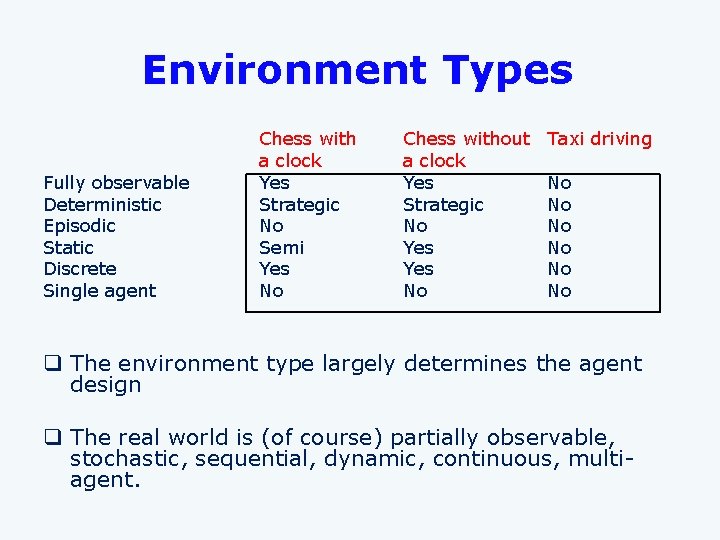 Environment Types

|  | Chess with a clock | Chess without a clock | Taxi driving |
|---|---|---|---|
| Fully observable | Yes | Yes | No |
| Deterministic | Strategic | Strategic | No |
| Episodic | No | No | No |
| Static | Semi | Yes | No |
| Discrete | Yes | Yes | No |
| Single agent | No | No | No |

❑ The environment type largely determines the agent design

❑ The real world is (of course) partially observable, stochastic, sequential, dynamic, continuous, multi-agent.